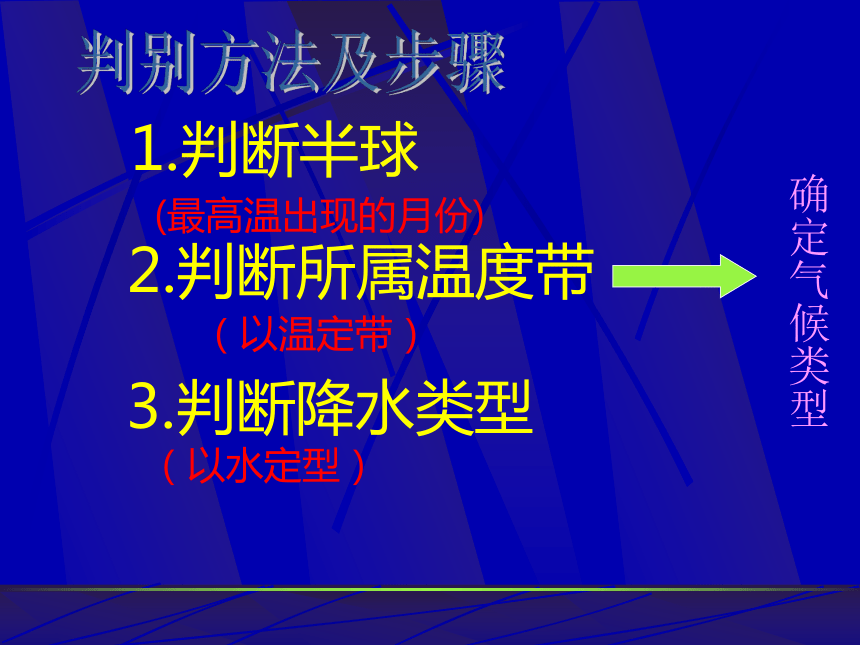 判别方法及步骤

1.判断半球
(最高温出现的月份)

2.判断所属温度带
（以温定带）

3.判断降水类型
（以水定型）

确定气候类型